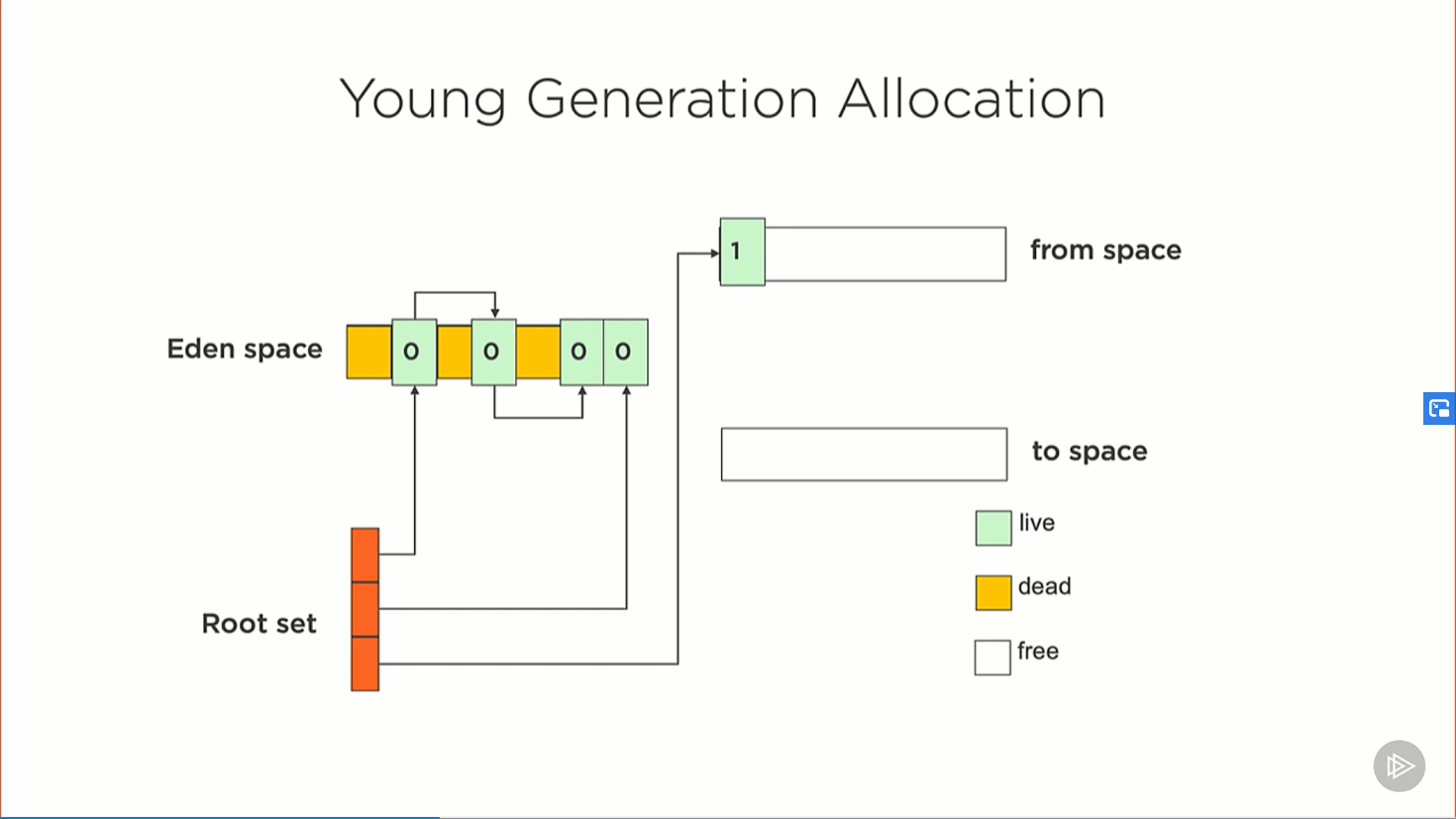 Young Generation Allocation

1

from space

Eden space

0

0

0

0

to space

live

dead

free

Root set